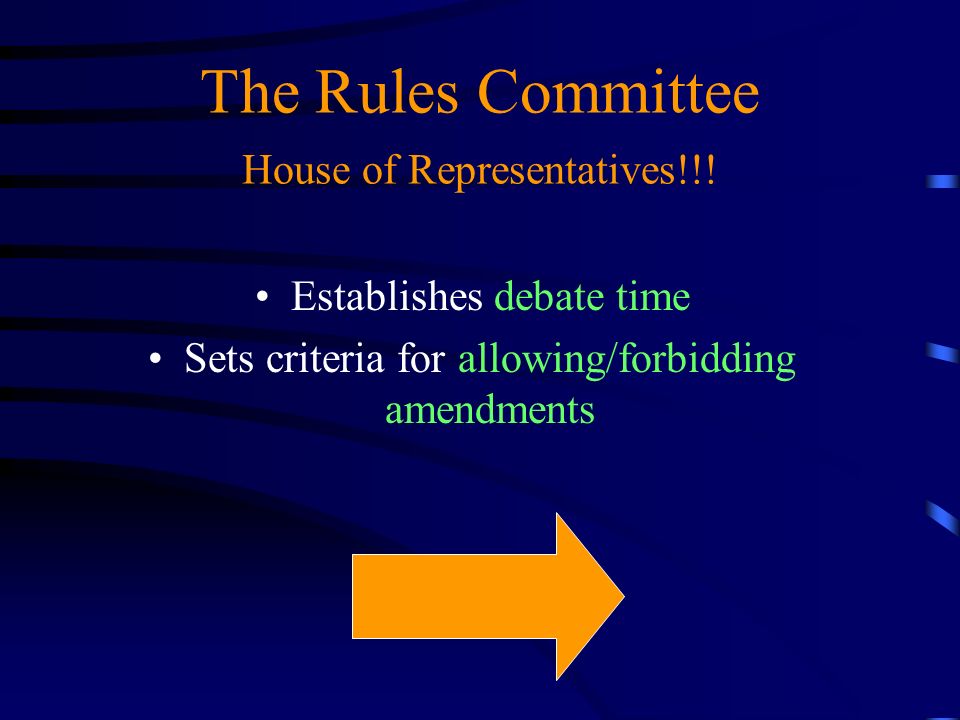 The Rules Committee

House of Representatives!!!

• Establishes debate time
• Sets criteria for allowing/forbidding amendments